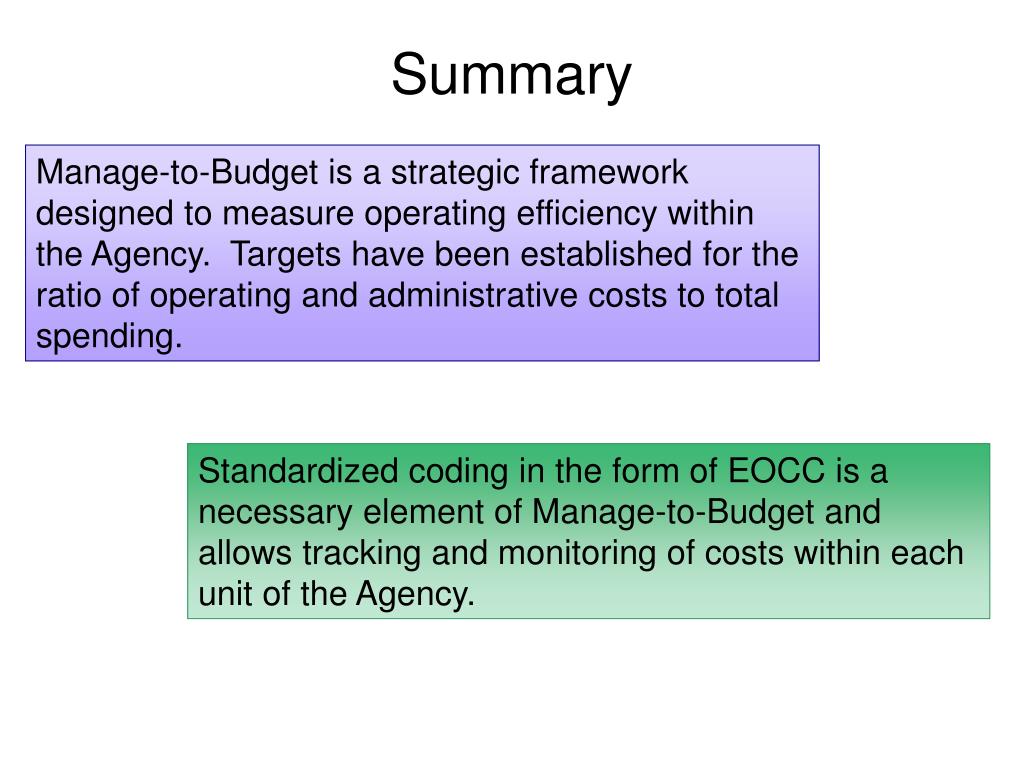 Summary

Manage-to-Budget is a strategic framework designed to measure operating efficiency within the Agency.  Targets have been established for the ratio of operating and administrative costs to total spending.

Standardized coding in the form of EOCC is a necessary element of Manage-to-Budget and allows tracking and monitoring of costs within each unit of the Agency.